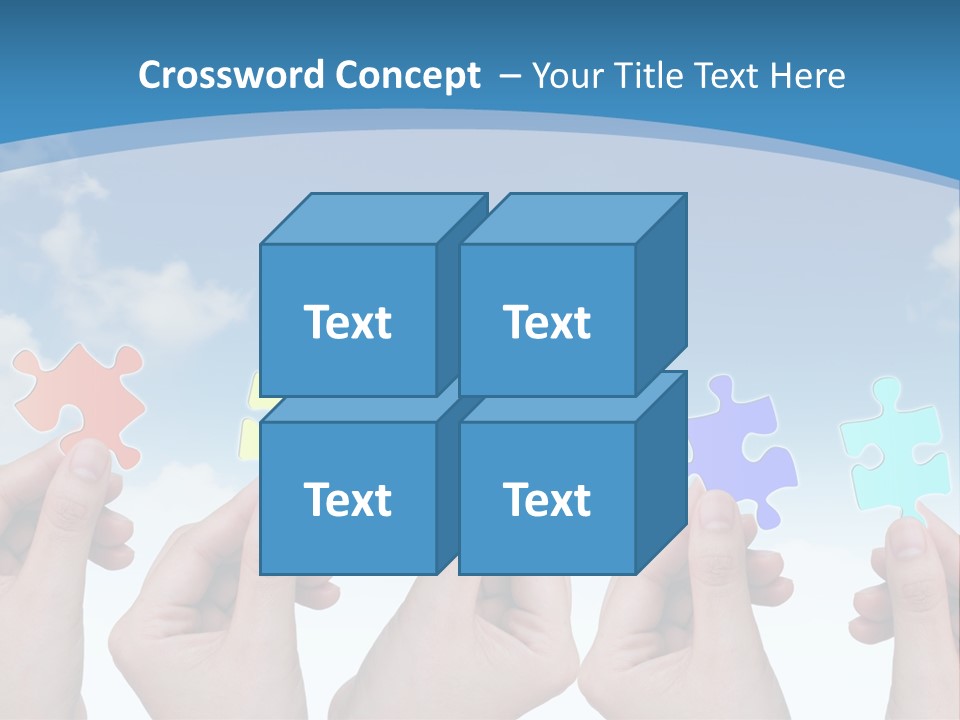 Crossword Concept – Your Title Text Here

Text

Text

Text

Text